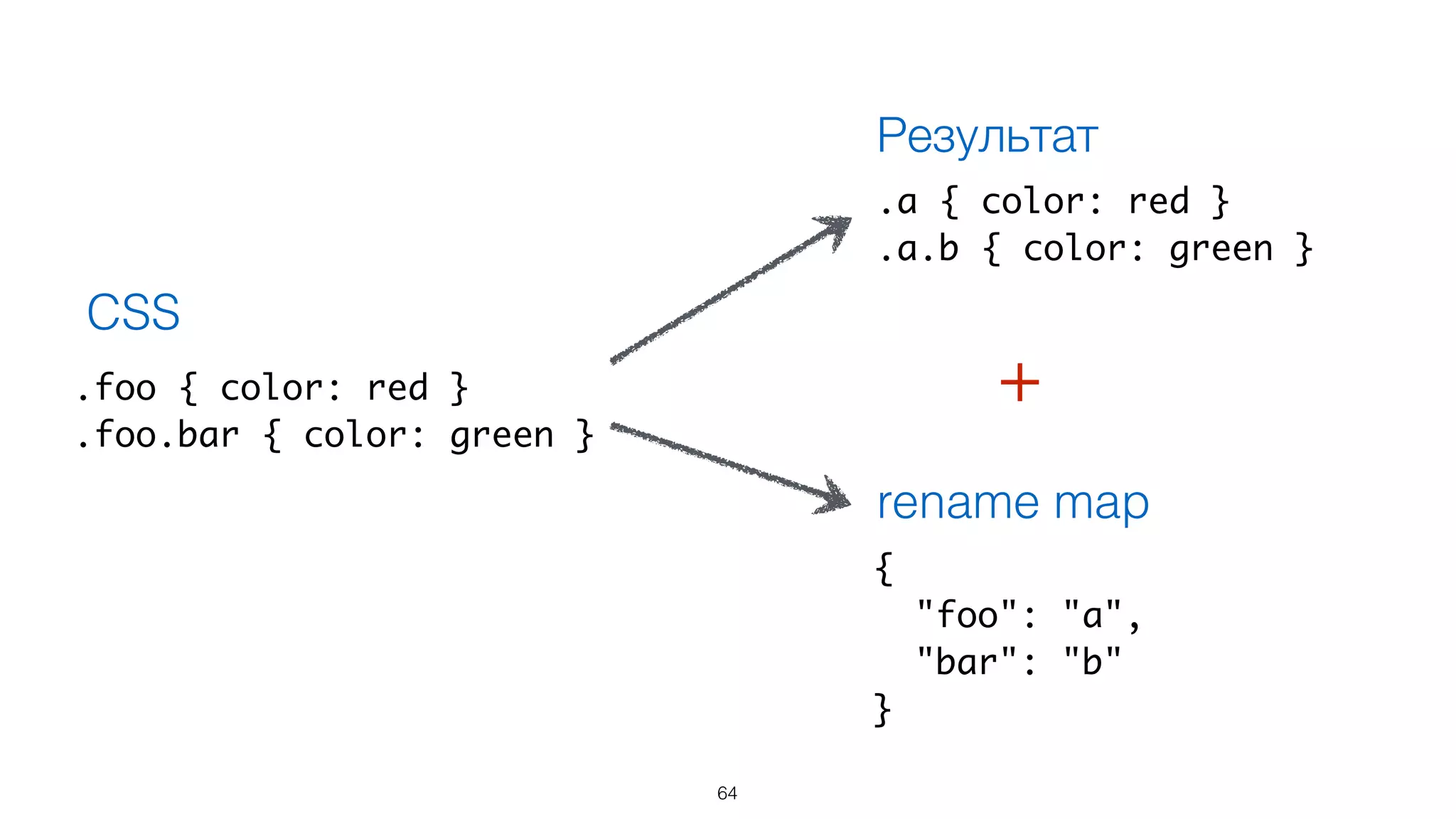 CSS

.foo { color: red }
.foo.bar { color: green }

Результат

.a { color: red }
.a.b { color: green }

+

rename map

{
  "foo": "a",
  "bar": "b"
}

64